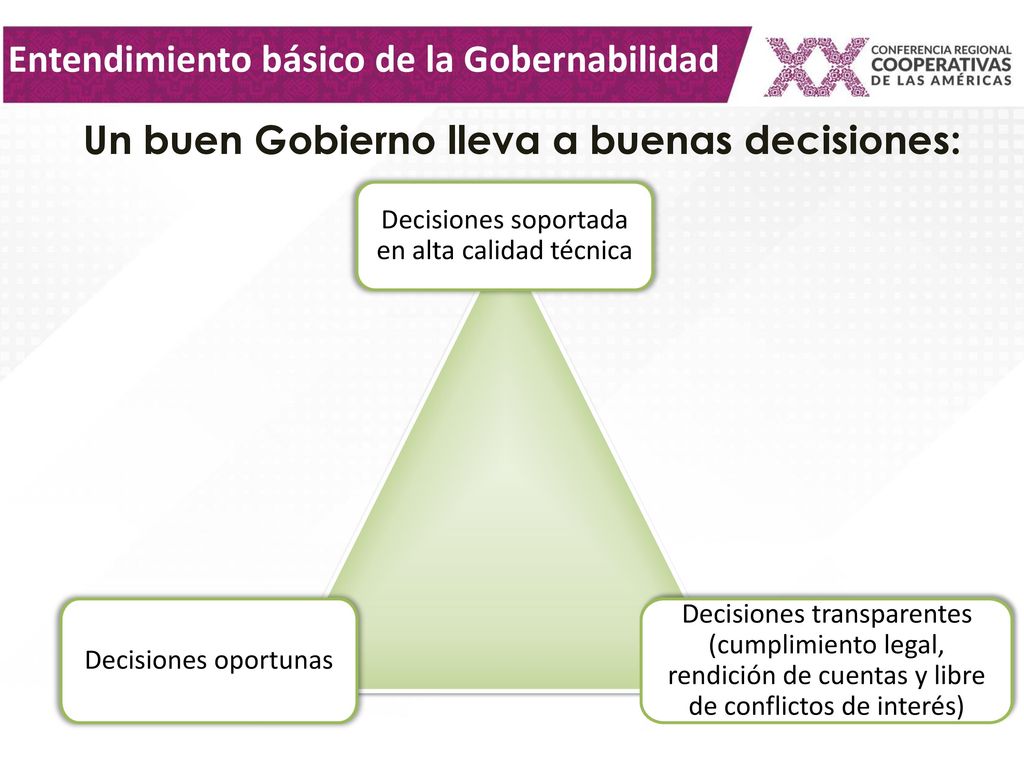 Entendimiento básico de la Gobernabilidad

XX CONFERENCIA REGIONAL COOPERATIVAS DE LAS AMÉRICAS

Un buen Gobierno lleva a buenas decisiones:

Decisiones soportada en alta calidad técnica

Decisiones oportunas

Decisiones transparentes (cumplimiento legal, rendición de cuentas y libre de conflictos de interés)